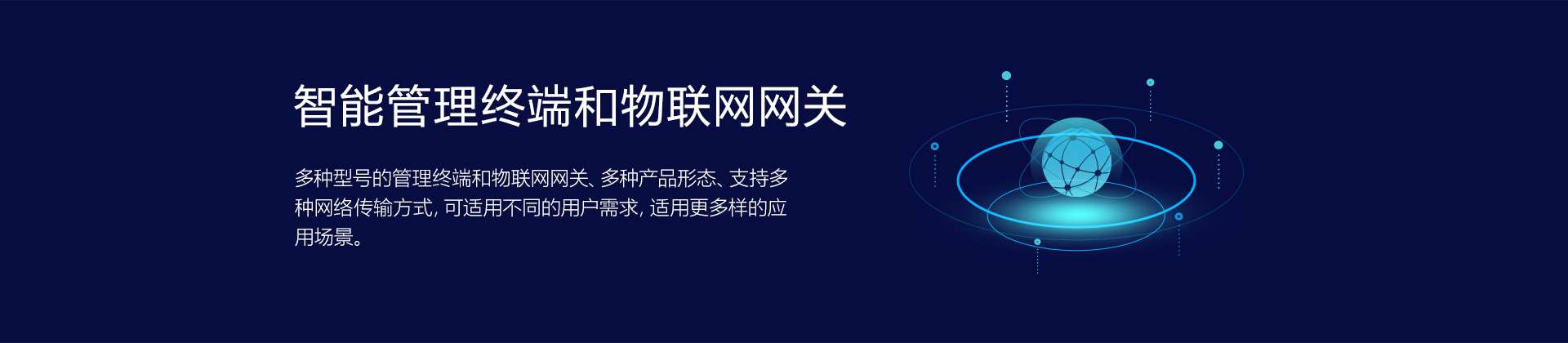 智能管理终端和物联网网关

多种型号的管理终端和物联网网关、多种产品形态、支持多种网络传输方式，可适用不同的用户需求，适用更多样的应用场景。